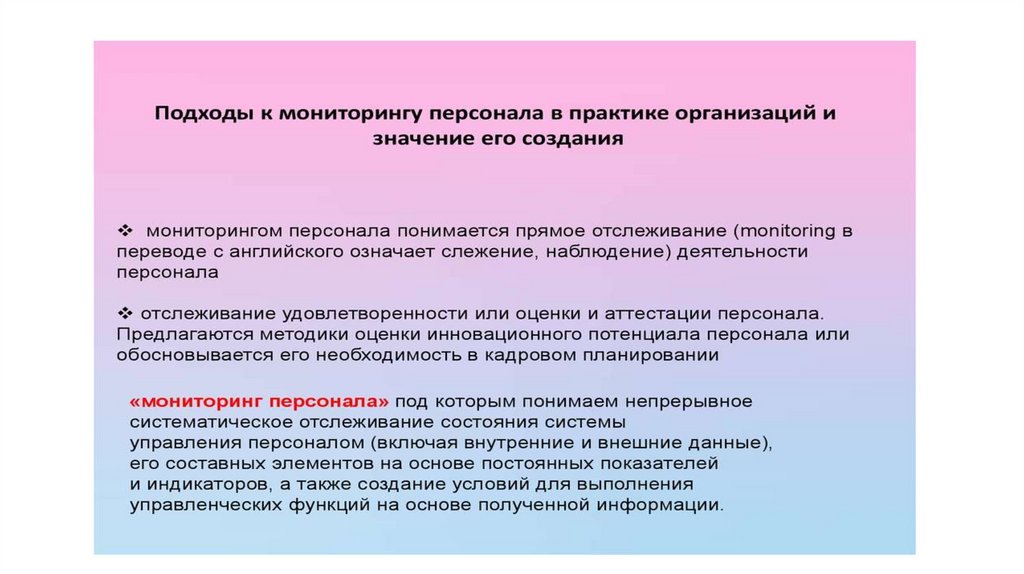 Подходы к мониторингу персонала в практике организаций и значение его создания

❖ мониторингом персонала понимается прямое отслеживание (monitoring в переводе с английского означает слежение, наблюдение) деятельности персонала

❖ отслеживание удовлетворенности или оценки и аттестации персонала. Предлагаются методики оценки инновационного потенциала персонала или обосновывается его необходимость в кадровом планировании

«мониторинг персонала» под которым понимаем непрерывное систематическое отслеживание состояния системы управления персоналом (включая внутренние и внешние данные), его составных элементов на основе постоянных показателей и индикаторов, а также создание условий для выполнения управленческих функций на основе полученной информации.